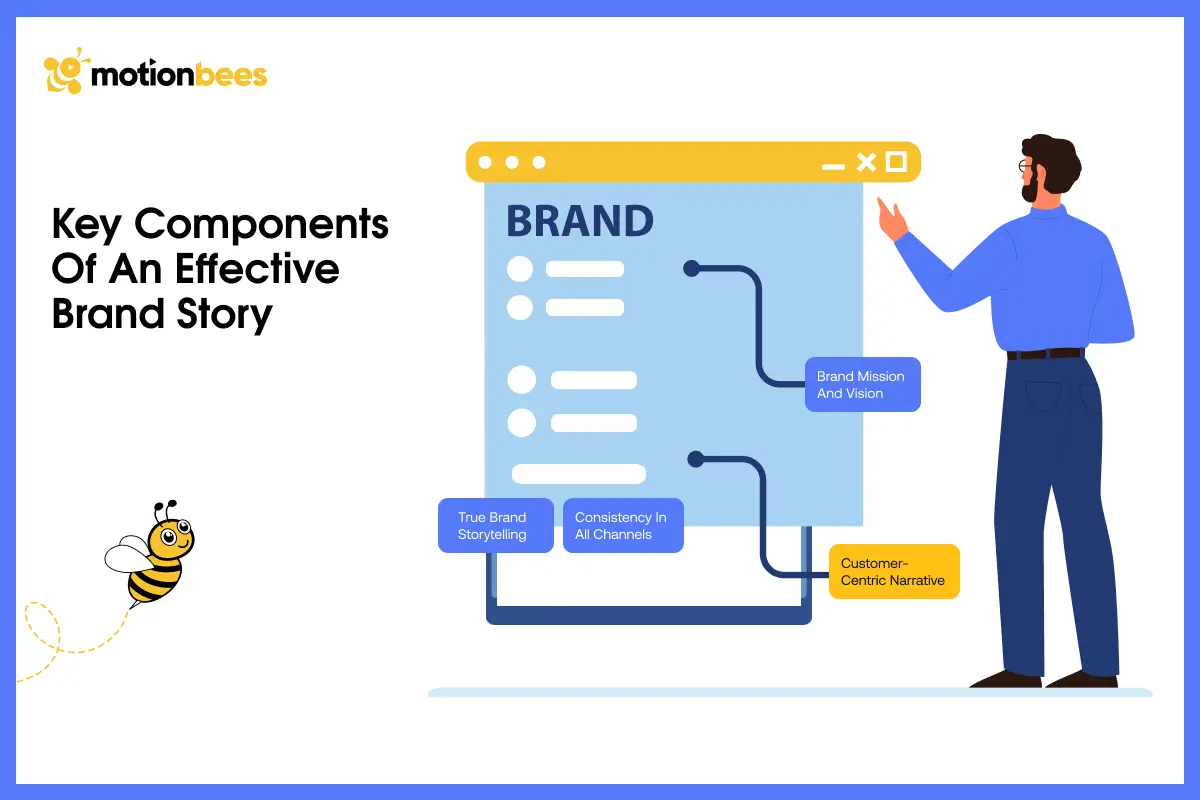 motionbees

Key Components Of An Effective Brand Story

BRAND

Brand Mission And Vision

True Brand Storytelling

Consistency In All Channels

Customer-Centric Narrative